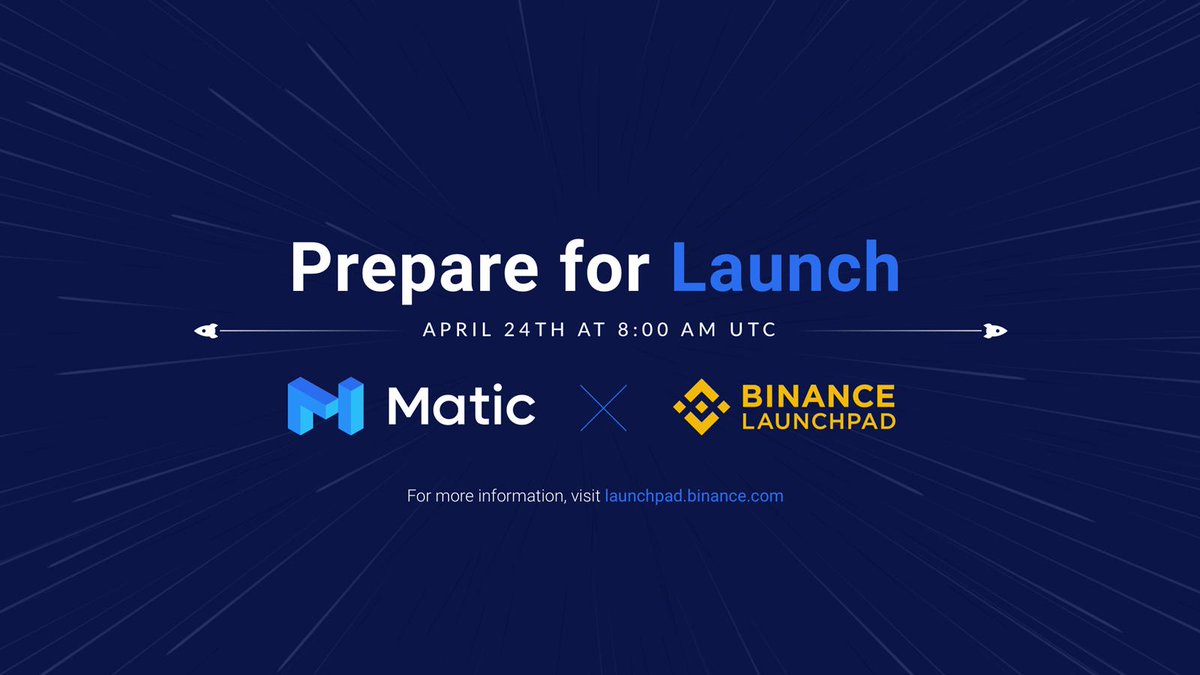 Prepare for Launch

APRIL 24TH AT 8:00 AM UTC

Matic

BINANCE
LAUNCHPAD

For more information, visit launchpad.binance.com